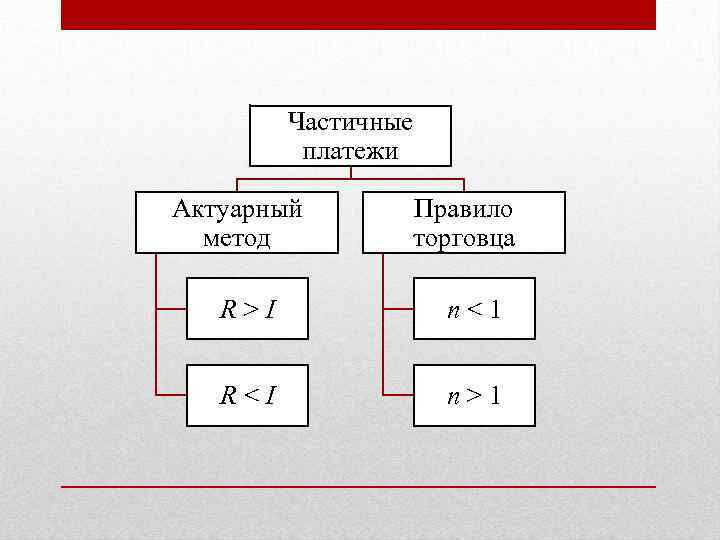 Частичные платежи

Актуарный метод

$R > I$

$R < I$

Правило торговца

$n < 1$

$n > 1$